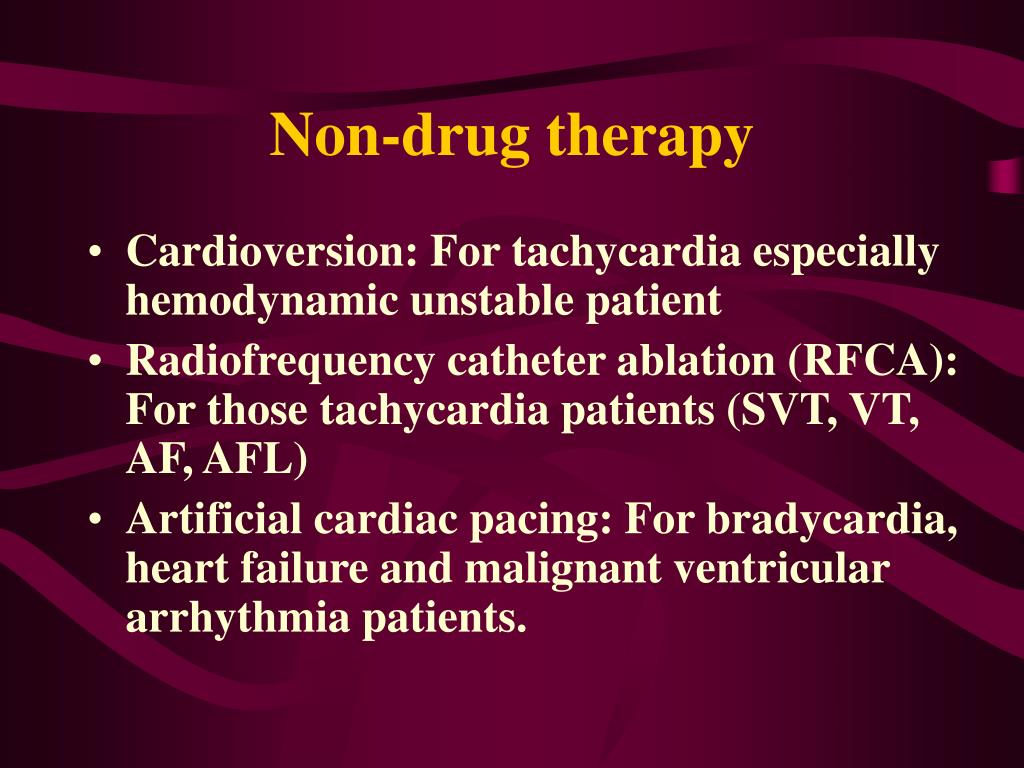 Non-drug therapy

• Cardioversion: For tachycardia especially hemodynamic unstable patient
• Radiofrequency catheter ablation (RFCA): For those tachycardia patients (SVT, VT, AF, AFL)
• Artificial cardiac pacing: For bradycardia, heart failure and malignant ventricular arrhythmia patients.